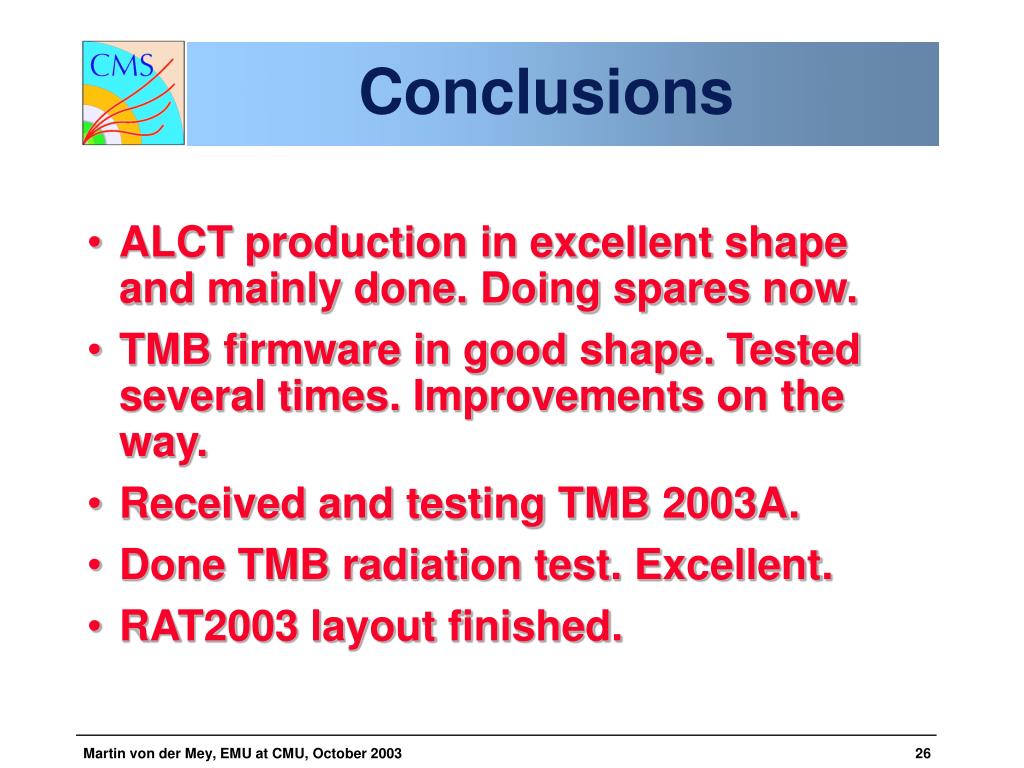 CMS

Conclusions

• ALCT production in excellent shape and mainly done. Doing spares now.
• TMB firmware in good shape. Tested several times. Improvements on the way.
• Received and testing TMB 2003A.
• Done TMB radiation test. Excellent.
• RAT2003 layout finished.

Martin von der Mey, EMU at CMU, October 2003

26